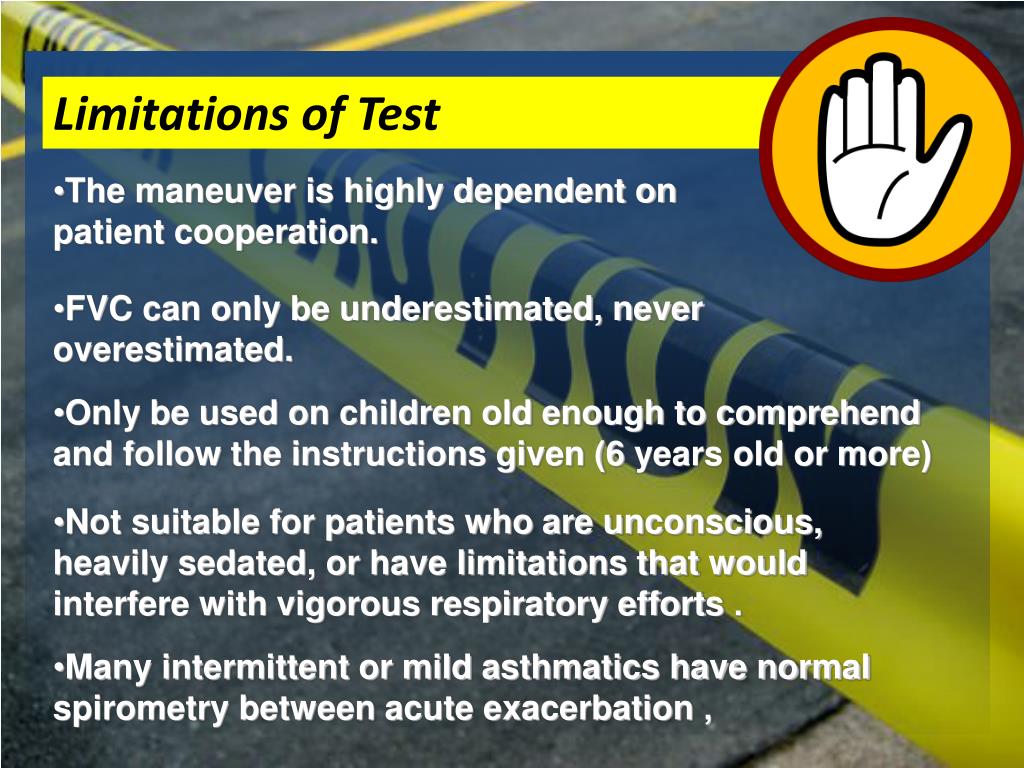 Limitations of Test

•The maneuver is highly dependent on patient cooperation.

•FVC can only be underestimated, never overestimated.

•Only be used on children old enough to comprehend and follow the instructions given (6 years old or more)

•Not suitable for patients who are unconscious, heavily sedated, or have limitations that would interfere with vigorous respiratory efforts .

•Many intermittent or mild asthmatics have normal spirometry between acute exacerbation ,